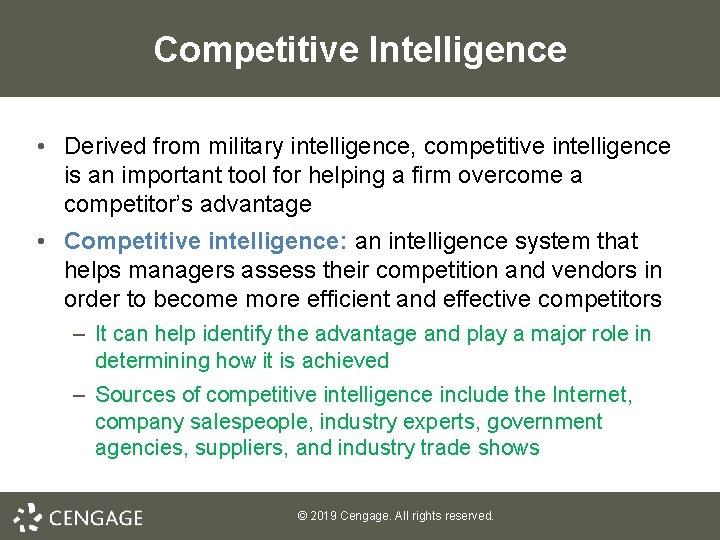 Competitive Intelligence

• Derived from military intelligence, competitive intelligence is an important tool for helping a firm overcome a competitor's advantage

• Competitive intelligence: an intelligence system that helps managers assess their competition and vendors in order to become more efficient and effective competitors

– It can help identify the advantage and play a major role in determining how it is achieved

– Sources of competitive intelligence include the Internet, company salespeople, industry experts, government agencies, suppliers, and industry trade shows

CENGAGE

© 2019 Cengage. All rights reserved.